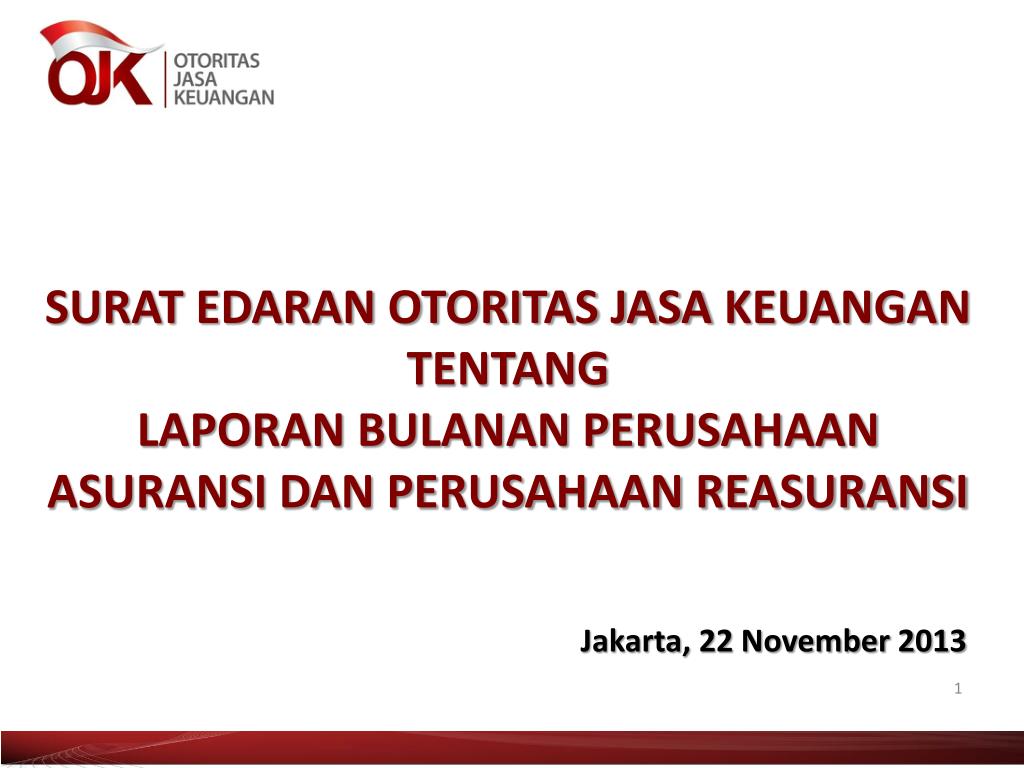 OJK OTORITAS JASA KEUANGAN

SURAT EDARAN OTORITAS JASA KEUANGAN TENTANG LAPORAN BULANAN PERUSAHAAN ASURANSI DAN PERUSAHAAN REASURANSI

Jakarta, 22 November 2013

1